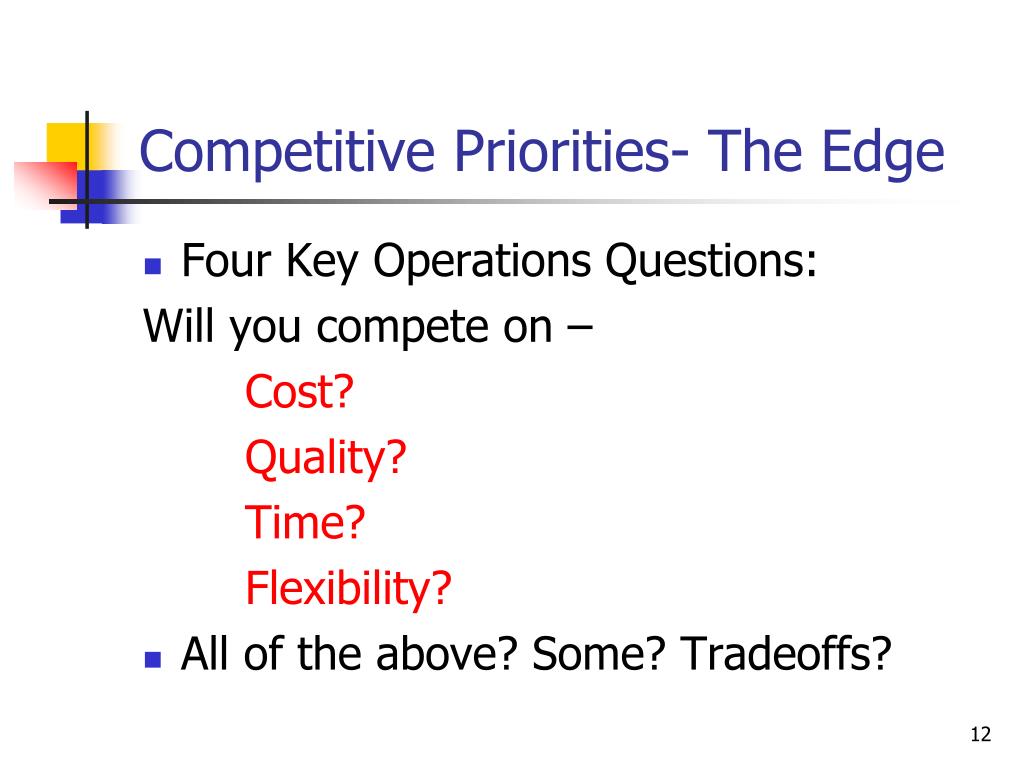 Competitive Priorities- The Edge

Four Key Operations Questions:
Will you compete on –
Cost?
Quality?
Time?
Flexibility?

All of the above? Some? Tradeoffs?

12